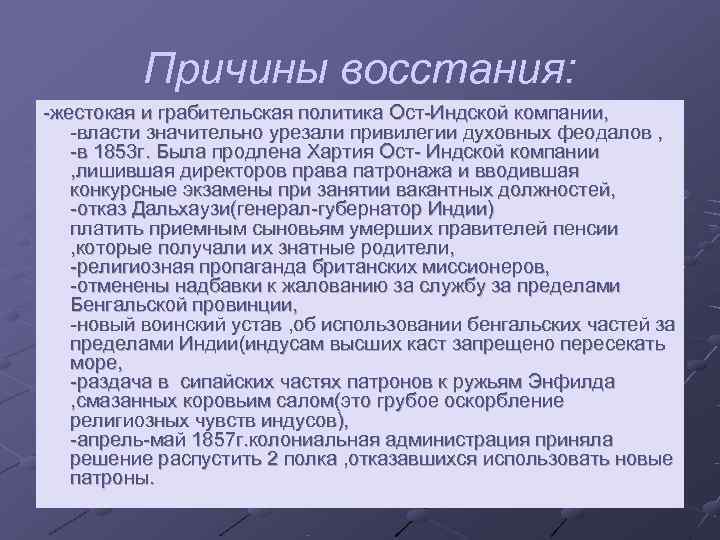 Причины восстания:

-жестокая и грабительская политика Ост-Индской компании,
-власти значительно урезали привилегии духовных феодалов ,
-в 1853г. Была продлена Хартия Ост- Индской компании ,лишившая директоров права патронажа и вводившая конкурсные экзамены при занятии вакантных должностей,
-отказ Дальхаузи(генерал-губернатор Индии) платить приемным сыновьям умерших правителей пенсии ,которые получали их знатные родители,
-религиозная пропаганда британских миссионеров,
-отменены надбавки к жалованию за службу за пределами Бенгальской провинции,
-новый воинский устав ,об использовании бенгальских частей за пределами Индии(индусам высших каст запрещено пересекать море,
-раздача в сипайских частях патронов к ружьям Энфилда ,смазанных коровьим салом(это грубое оскорбление религиозных чувств индусов),
-апрель-май 1857г.колониальная администрация приняла решение распустить 2 полка ,отказавшихся использовать новые патроны.